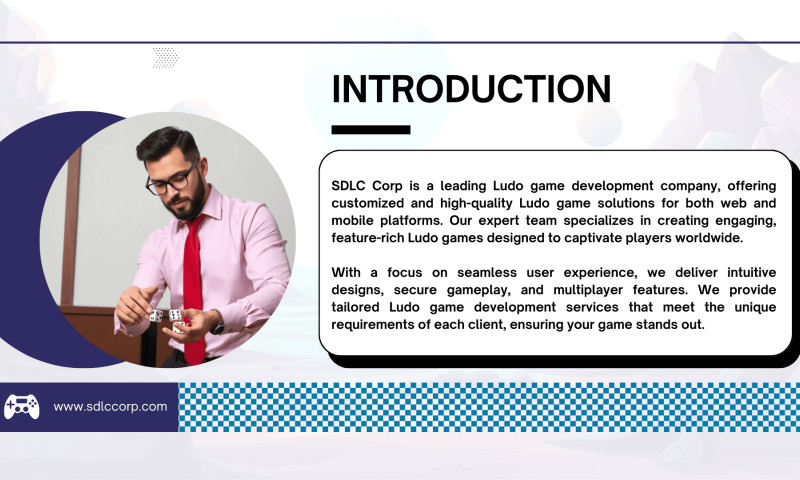 INTRODUCTION

SDLC Corp is a leading Ludo game development company, offering customized and high-quality Ludo game solutions for both web and mobile platforms. Our expert team specializes in creating engaging, feature-rich Ludo games designed to captivate players worldwide.

With a focus on seamless user experience, we deliver intuitive designs, secure gameplay, and multiplayer features. We provide tailored Ludo game development services that meet the unique requirements of each client, ensuring your game stands out.

www.sdlccorp.com